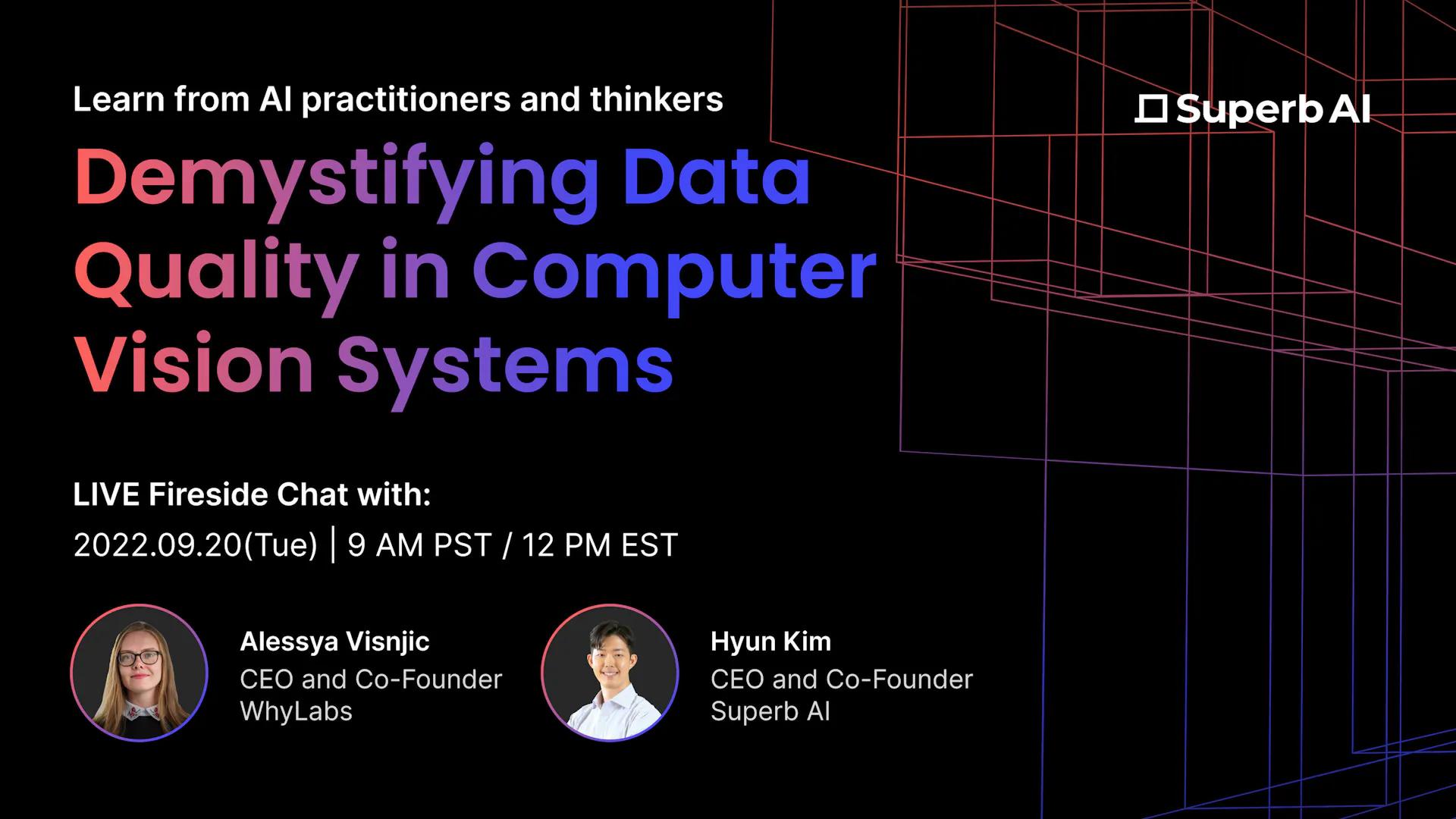 Learn from AI practitioners and thinkers

Superb AI

Demystifying Data Quality in Computer Vision Systems

LIVE Fireside Chat with:

2022.09.20(Tue) | 9 AM PST / 12 PM EST

Alessya Visnjic
CEO and Co-Founder
WhyLabs

Hyun Kim
CEO and Co-Founder
Superb AI